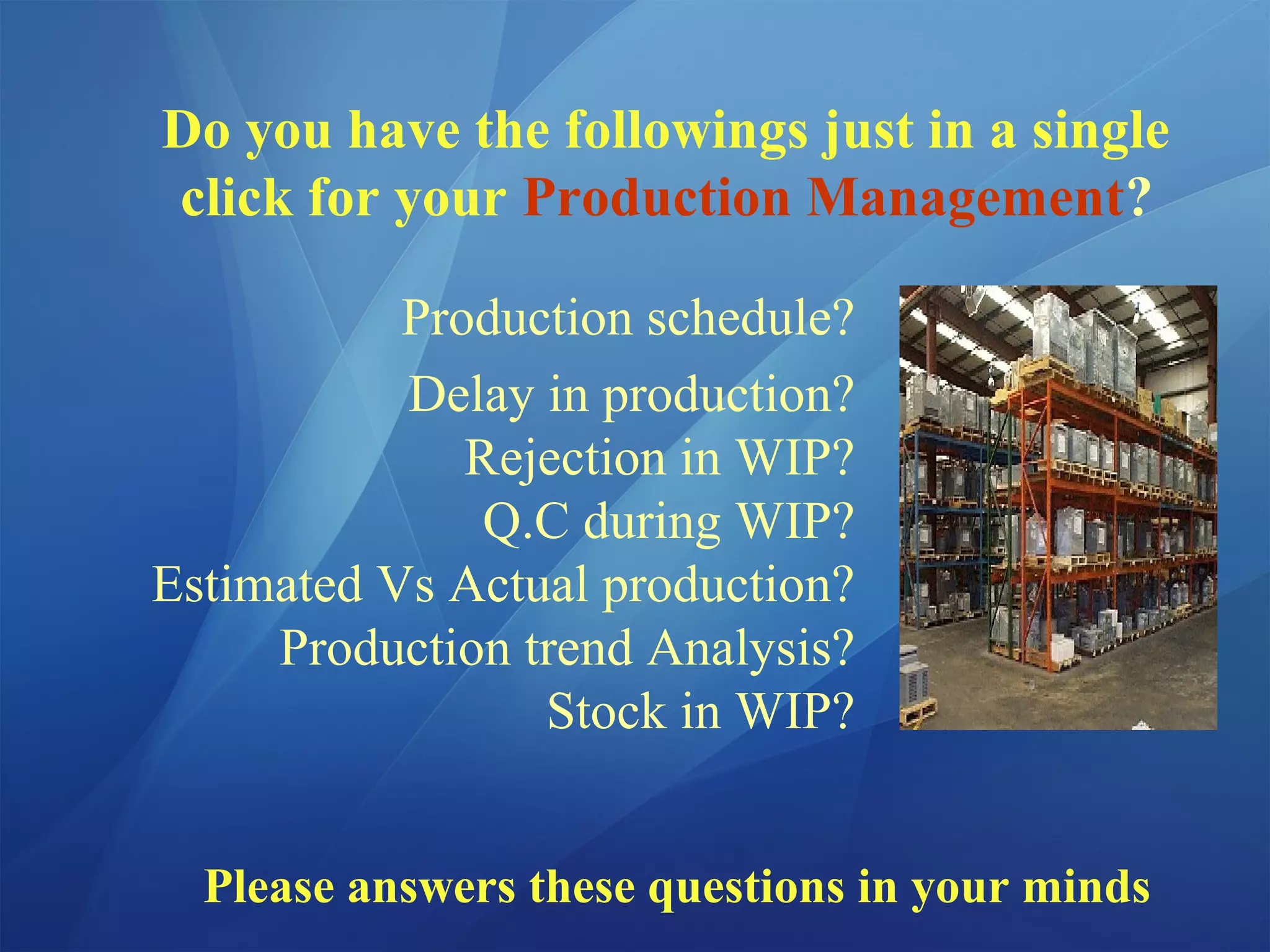 Do you have the followings just in a single click for your Production Management?

Production schedule?
Delay in production?
Rejection in WIP?
Q.C during WIP?
Estimated Vs Actual production?
Production trend Analysis?
Stock in WIP?

Please answers these questions in your minds